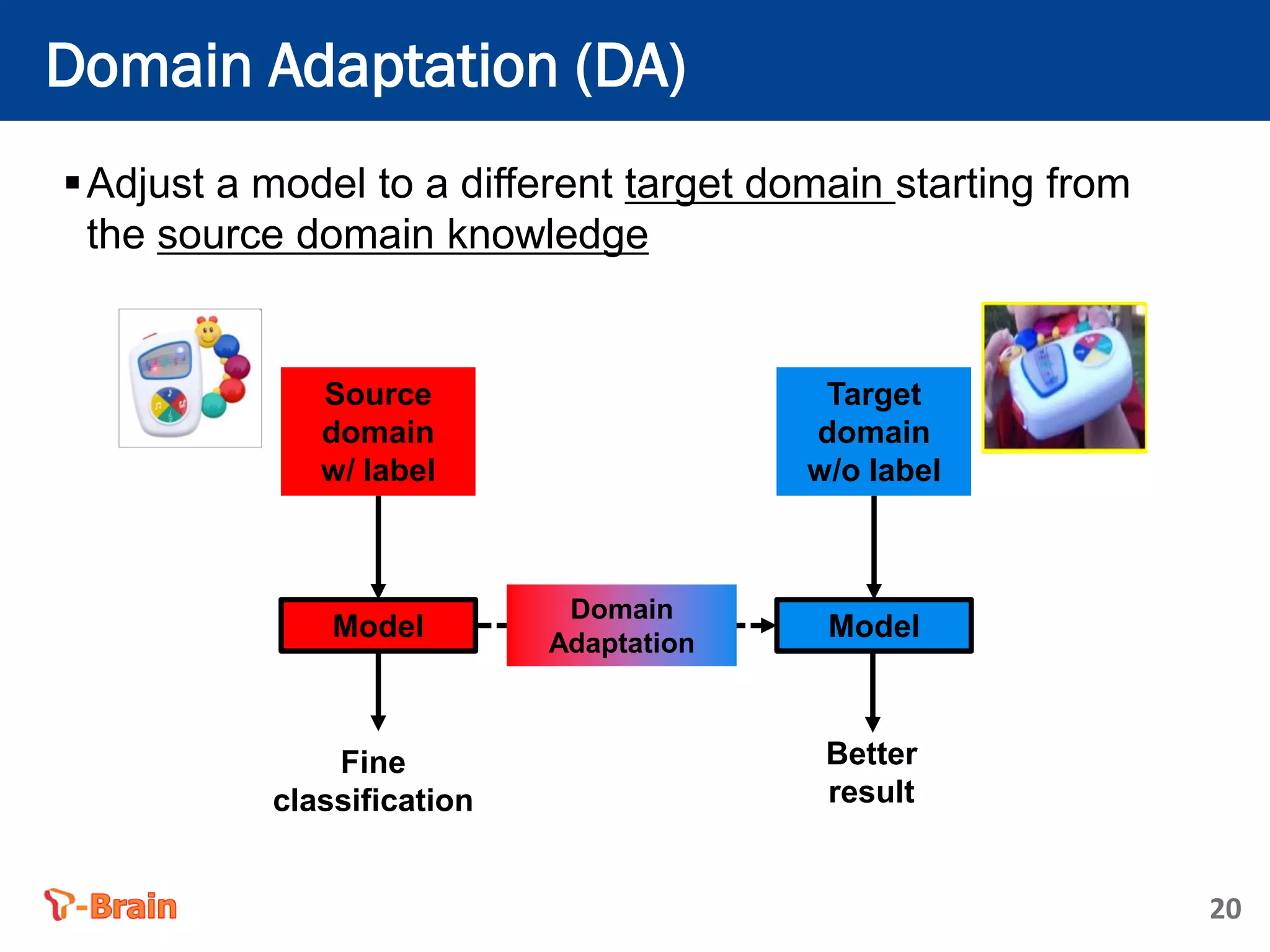 Domain Adaptation (DA)

▪ Adjust a model to a different target domain starting from the source domain knowledge

Source domain w/ label

Target domain w/o label

Model

Domain Adaptation

Model

Fine classification

Better result

T-Brain

20